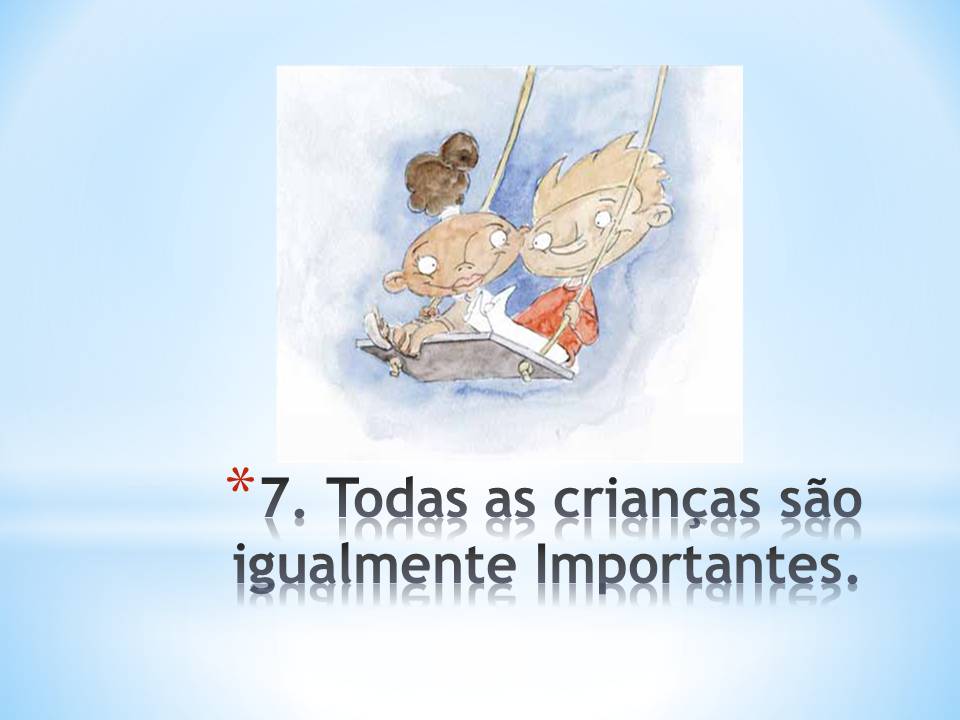 *7. Todas as crianças são igualmente Importantes.